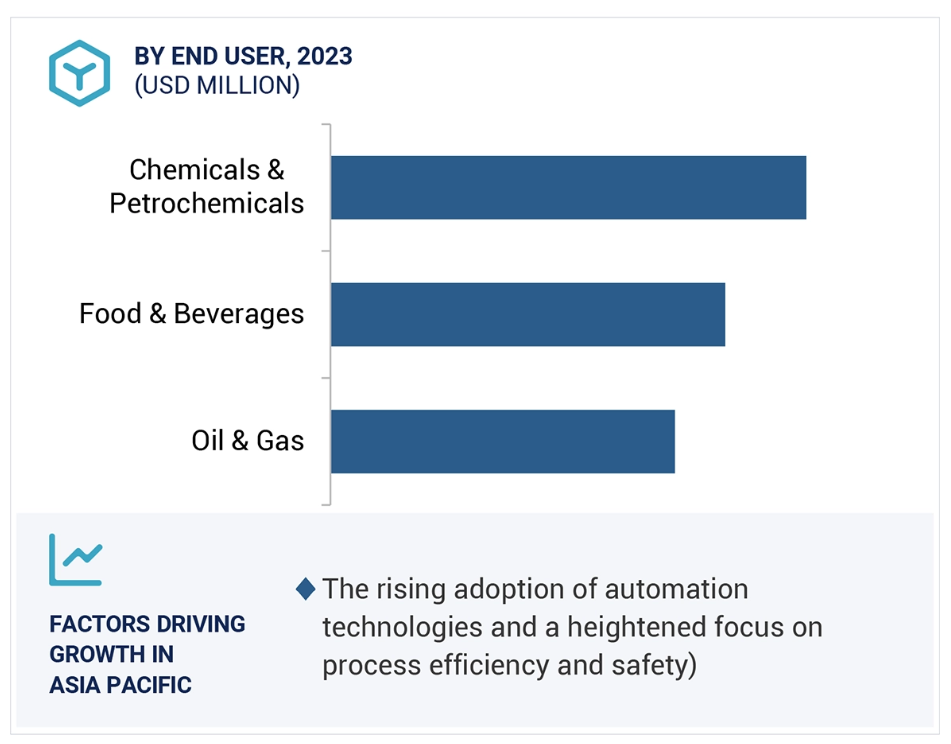 BY END USER, 2023
(USD MILLION)

Chemicals & Petrochemicals

Food & Beverages

Oil & Gas

FACTORS DRIVING GROWTH IN ASIA PACIFIC

The rising adoption of automation technologies and a heightened focus on process efficiency and safety)